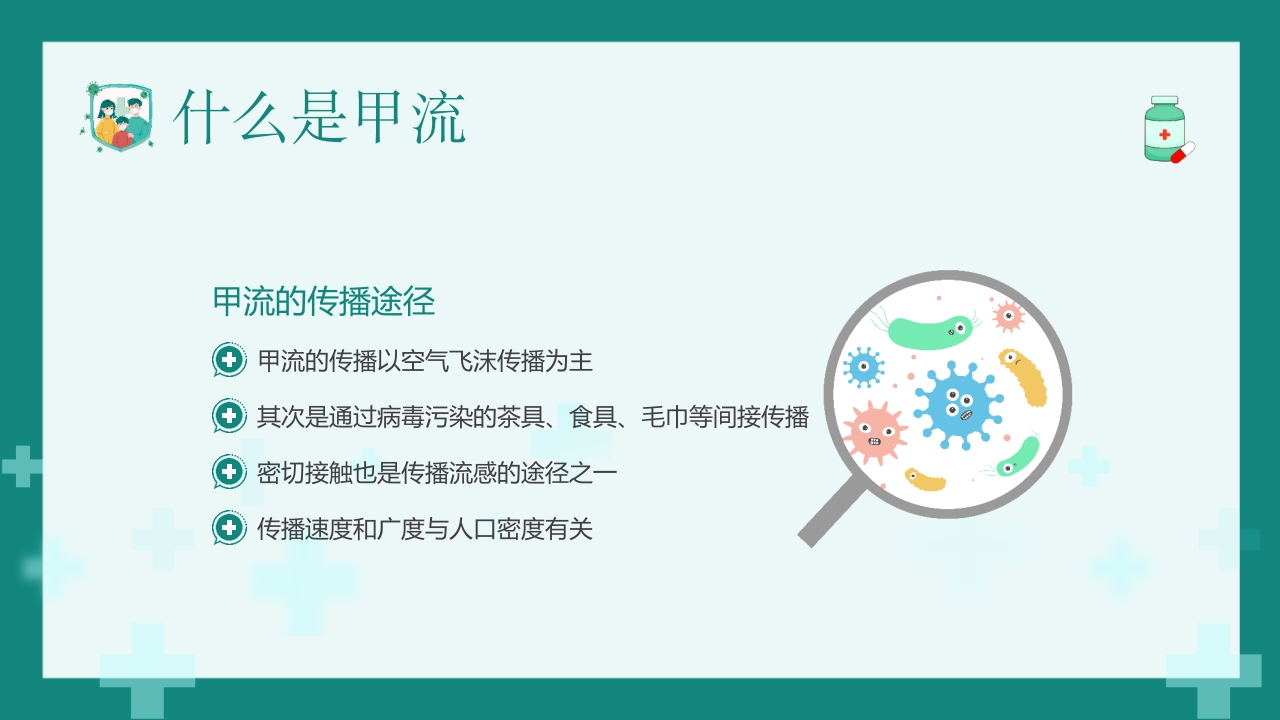 什么是甲流

甲流的传播途径

甲流的传播以空气飞沫传播为主

其次是通过病毒污染的茶具、食具、毛巾等间接传播

密切接触也是传播流感的途径之一

传播速度和广度与人口密度有关